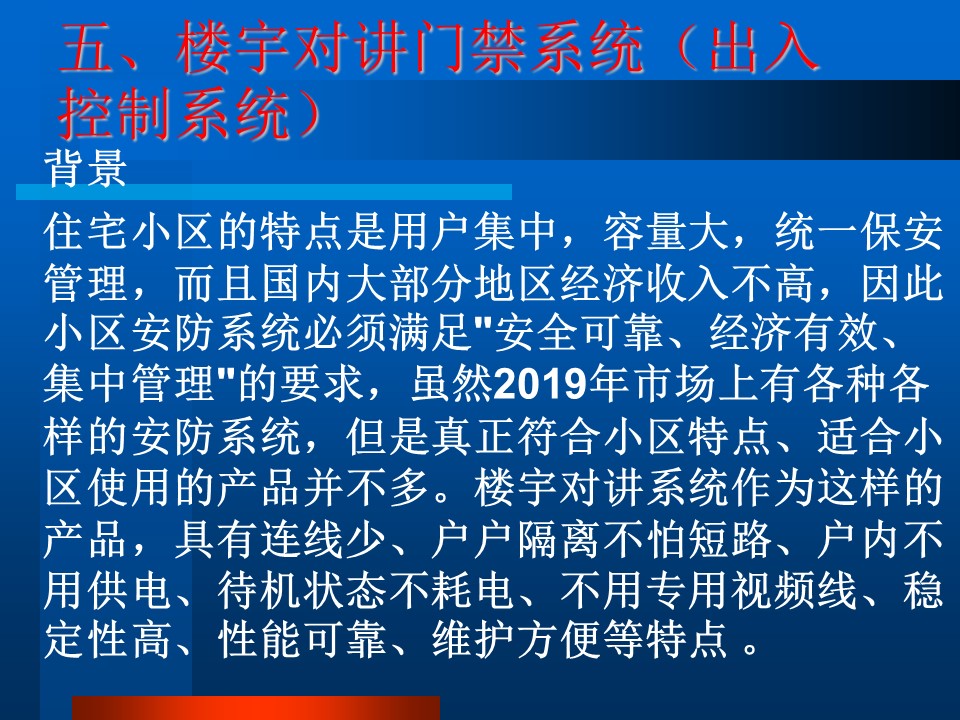 五、楼宇对讲门禁系统（出入控制系统）

背景

住宅小区的特点是用户集中，容量大，统一保安管理，而且国内大部分地区经济收入不高，因此小区安防系统必须满足"安全可靠、经济有效、集中管理"的要求，虽然2019年市场上有各种各样的安防系统，但是真正符合小区特点、适合小区使用的产品并不多。楼宇对讲系统作为这样的产品，具有连线少、户户隔离不怕短路、户内不用供电、待机状态不耗电、不用专用视频线、稳定性高、性能可靠、维护方便等特点 。